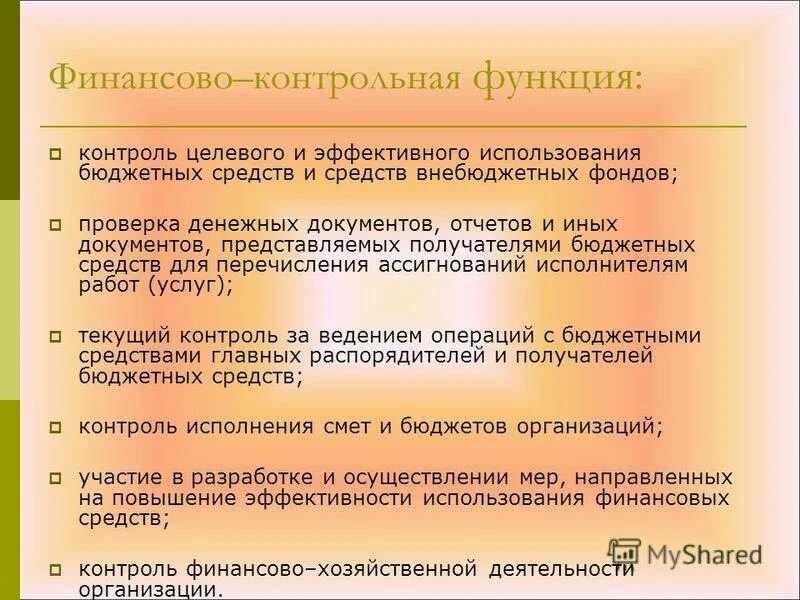 Финансово–контрольная функция:

контроль целевого и эффективного использования бюджетных средств и средств внебюджетных фондов;

проверка денежных документов, отчетов и иных документов, представляемых получателями бюджетных средств для перечисления ассигнований исполнителям работ (услуг);

текущий контроль за ведением операций с бюджетными средствами главных распорядителей и получателей бюджетных средств;

контроль исполнения смет и бюджетов организаций;

участие в разработке и осуществлении мер, направленных на повышение эффективности использования финансовых средств;

контроль финансово–хозяйственной деятельности организации.

MyShared